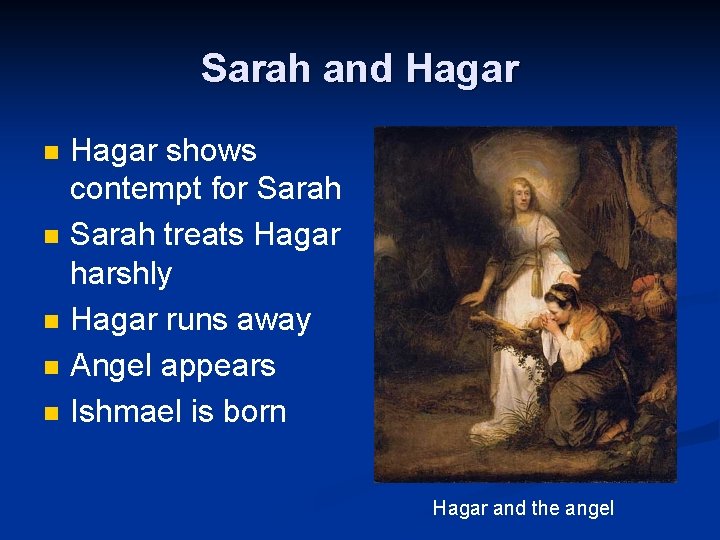 Sarah and Hagar

- Hagar shows contempt for Sarah
- Sarah treats Hagar harshly
- Hagar runs away
- Angel appears
- Ishmael is born

Hagar and the angel